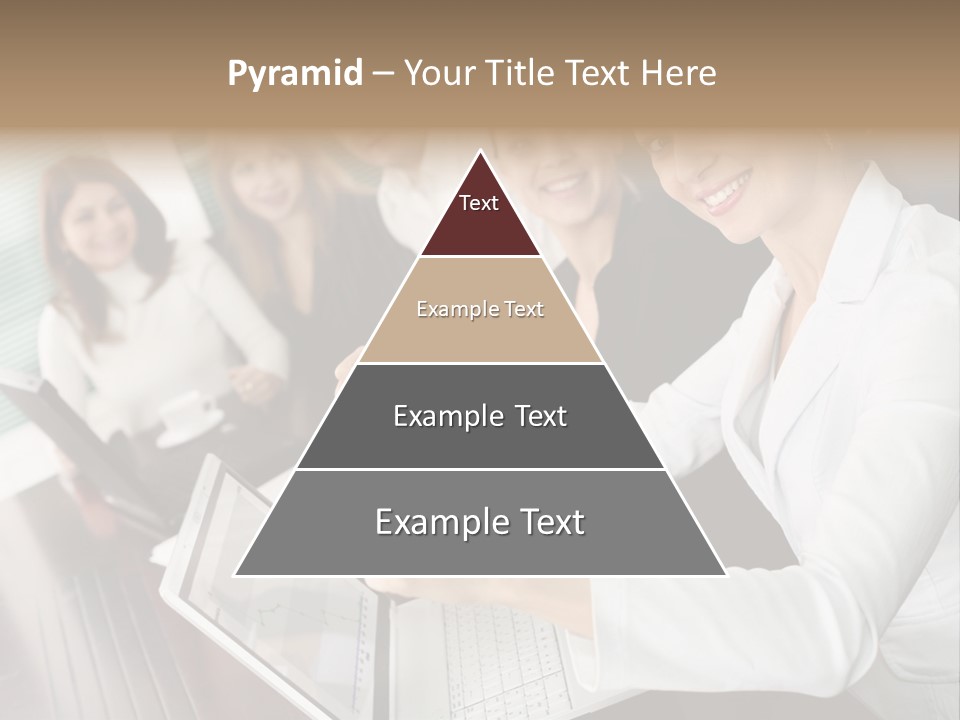 Pyramid – Your Title Text Here

Text

Example Text

Example Text

Example Text